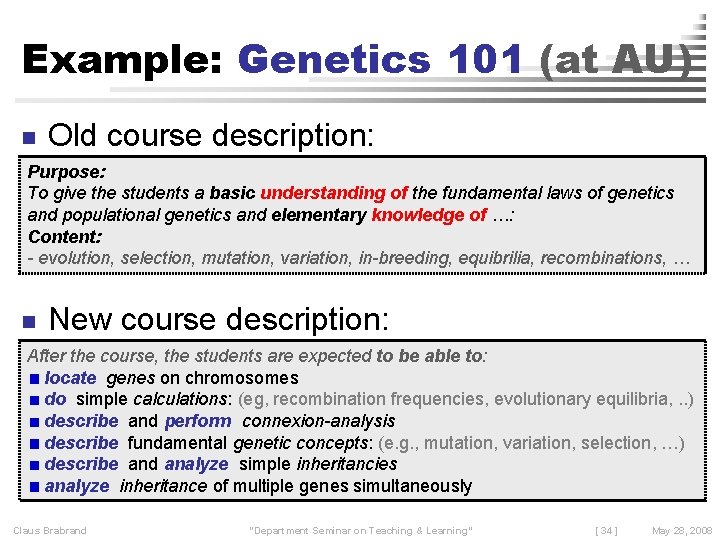 Example: Genetics 101 (at AU)

■ Old course description:

Purpose:
To give the students a basic understanding of the fundamental laws of genetics and populational genetics and elementary knowledge of …:
Content:
- evolution, selection, mutation, variation, in-breeding, equibrilia, recombinations, …

■ New course description:

After the course, the students are expected to be able to:
■ locate genes on chromosomes
■ do simple calculations: (eg, recombination frequencies, evolutionary equilibria, ..)
■ describe and perform connexion-analysis
■ describe fundamental genetic concepts: (e.g., mutation, variation, selection, …)
■ describe and analyze simple inheritancies
■ analyze inheritance of multiple genes simultaneously

Claus Brabrand "Department Seminar on Teaching & Learning" [ 34 ] May 28, 2008